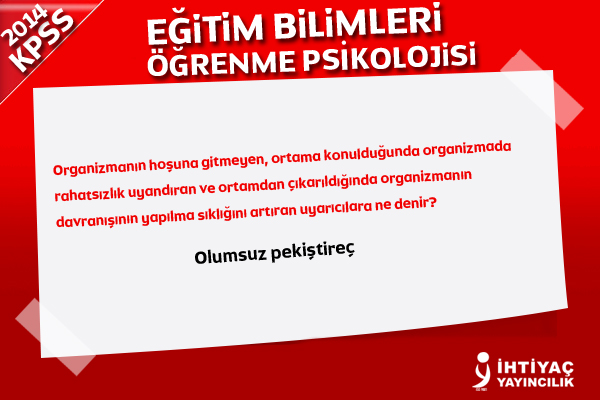 2014 KPSS

EĞİTİM BİLİMLERİ
ÖĞRENME PSİKOLOJİSİ

Organizmanın hoşuna gitmeyen, ortama konulduğunda organizmada rahatsızlık uyandıran ve ortamdan çıkarıldığında organizmanın davranışının yapılma sıklığını artıran uyarıcılara ne denir?

Olumsuz pekiştireç

İHTİYAÇ YAYINCILIK